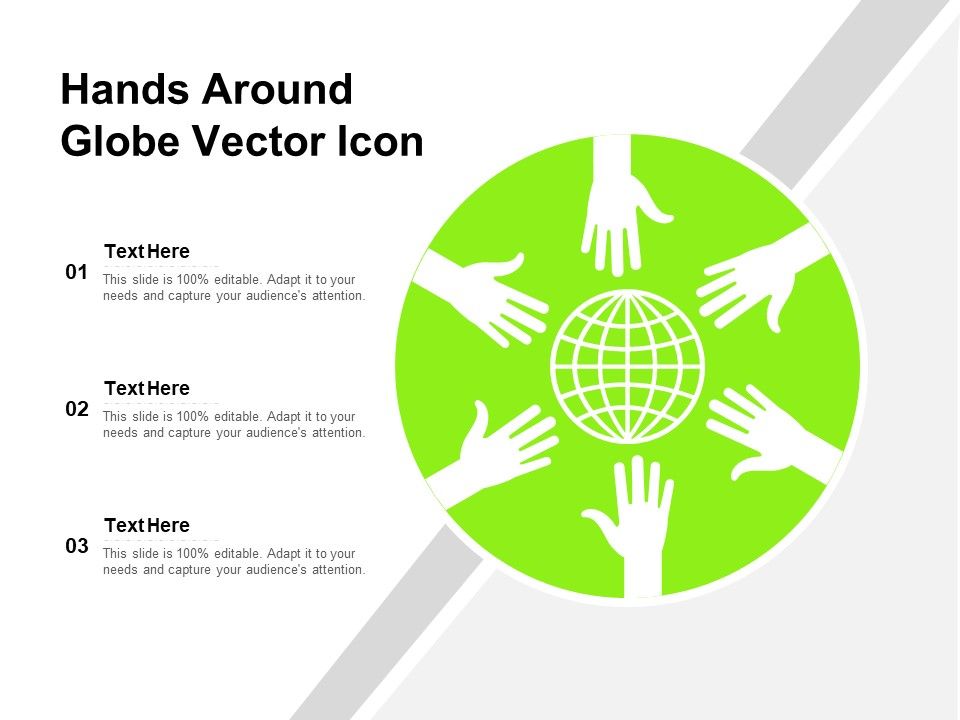 Hands Around Globe Vector Icon

01
Text Here
This slide is 100% editable. Adapt it to your needs and capture your audience's attention.

02
Text Here
This slide is 100% editable. Adapt it to your needs and capture your audience's attention.

03
Text Here
This slide is 100% editable. Adapt it to your needs and capture your audience's attention.